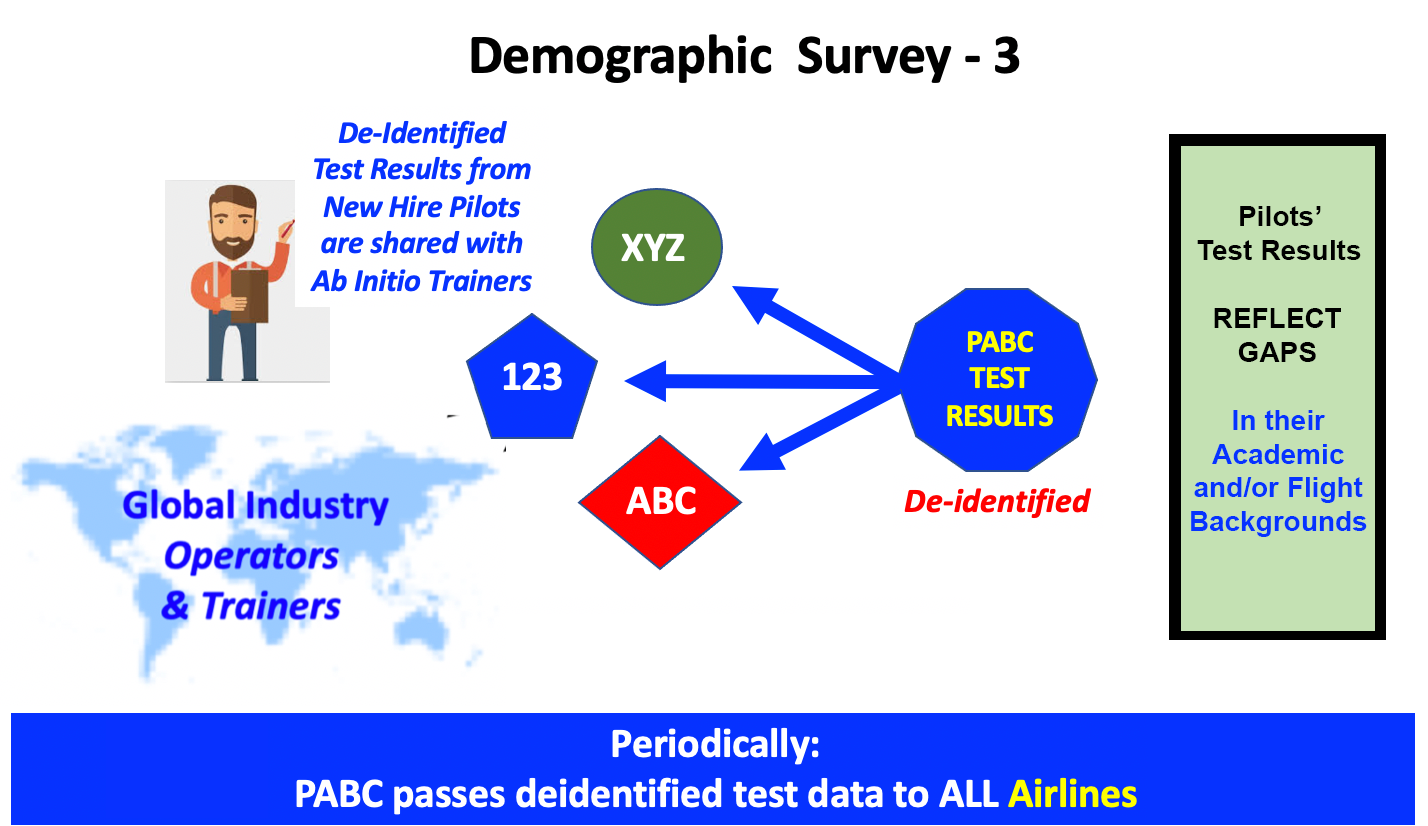 Demographic Survey - 3

De-Identified Test Results from New Hire Pilots are shared with Ab Initio Trainers

XYZ

123

ABC

PABC TEST RESULTS

De-identified

Global Industry Operators & Trainers

Pilots' Test Results

REFLECT GAPS

In their Academic and/or Flight Backgrounds

Periodically:
PABC passes deidentified test data to ALL Airlines